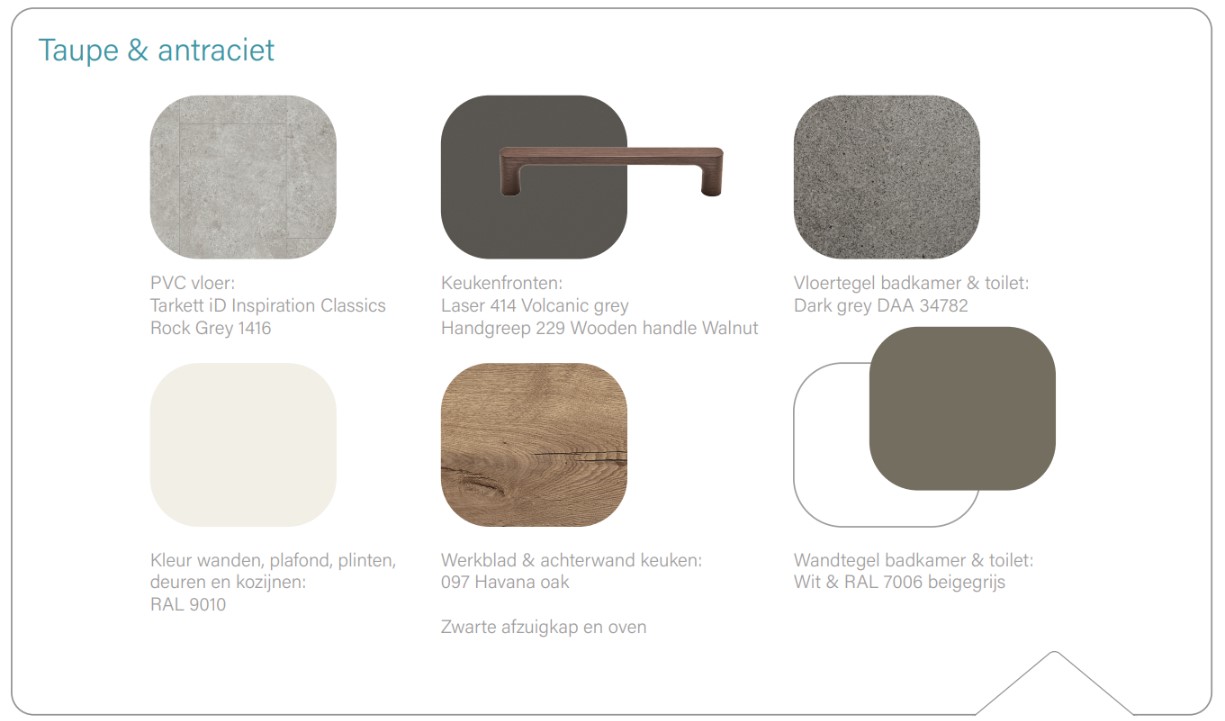 Taupe & antraciet

PVC vloer:
Tarkett iD Inspiration Classics
Rock Grey 1416

Keukenfronten:
Laser 414 Volcanic grey
Handgreep 229 Wooden handle Walnut

Vloertegel badkamer & toilet:
Dark grey DAA 34782

Kleur wanden, plafond, plinten, deuren en kozijnen:
RAL 9010

Werkblad & achterwand keuken:
097 Havana oak

Zwarte afzuigkap en oven

Wandtegel badkamer & toilet:
Wit & RAL 7006 beigegrijs